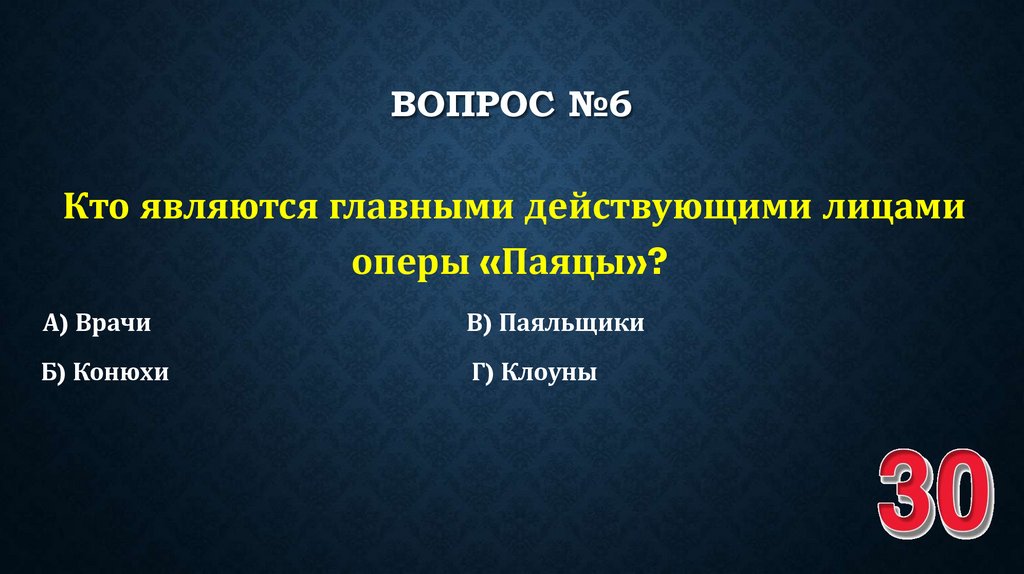 ВОПРОС №6

Кто являются главными действующими лицами оперы «Паяцы»?

А) Врачи

Б) Конюхи

В) Паяльщики

Г) Клоуны

30